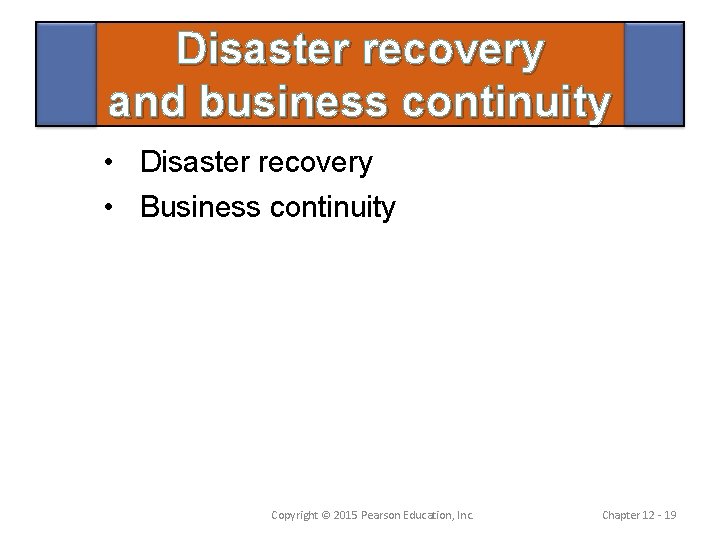 Disaster recovery and business continuity

• Disaster recovery
• Business continuity

Copyright © 2015 Pearson Education, Inc.

Chapter 12 - 19